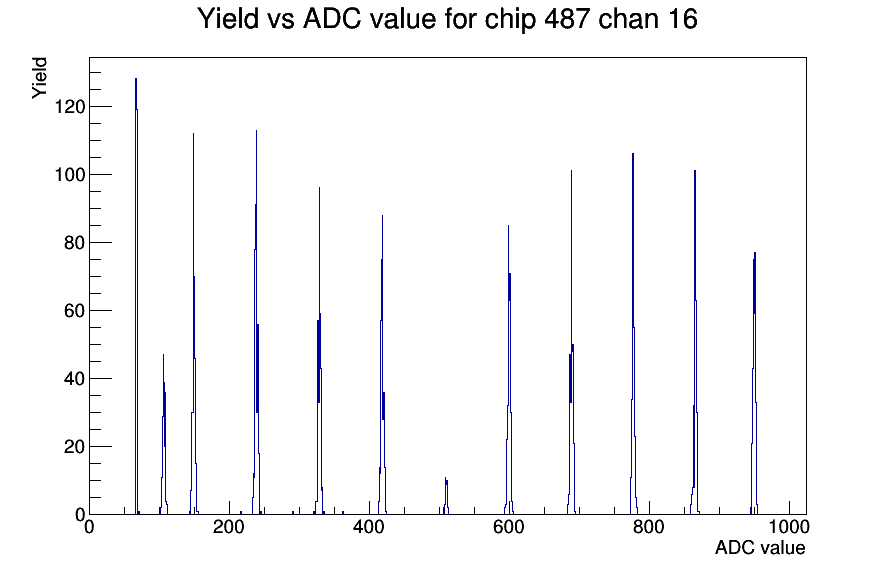 Yield vs ADC value for chip 487 chan 16

Yield

120
100
80
60
40
20
0

0
200
400
600
800
1000

ADC value